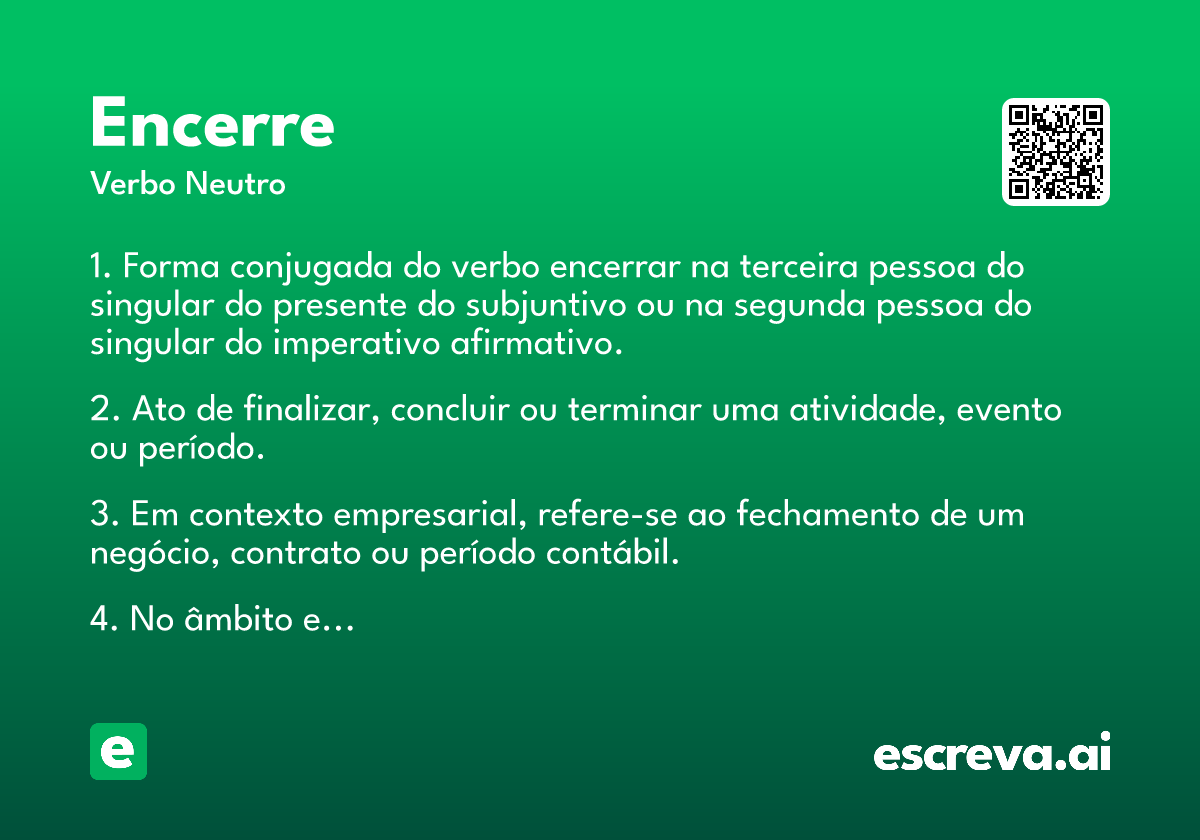 Encerre
Verbo Neutro

1. Forma conjugada do verbo encerrar na terceira pessoa do singular do presente do subjuntivo ou na segunda pessoa do singular do imperativo afirmativo.

2. Ato de finalizar, concluir ou terminar uma atividade, evento ou período.

3. Em contexto empresarial, refere-se ao fechamento de um negócio, contrato ou período contábil.

4. No âmbito e...

e

escreva.ai